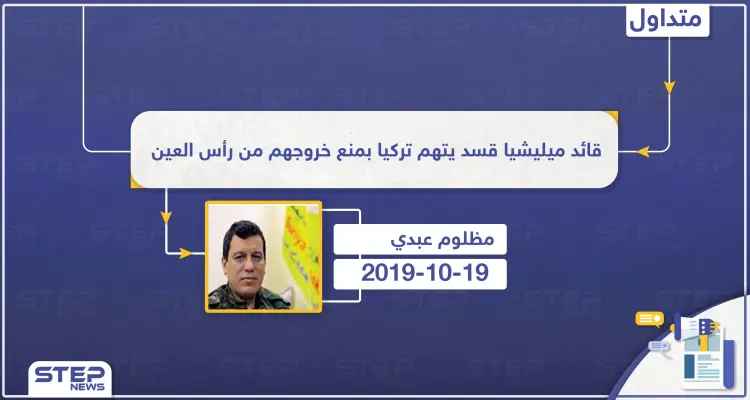 متداول

قائد ميليشيا قسد يتهم تركيا بمنع خروجهم من رأس العين

مظلوم عبدي

2019-10-19

STEP NEWS